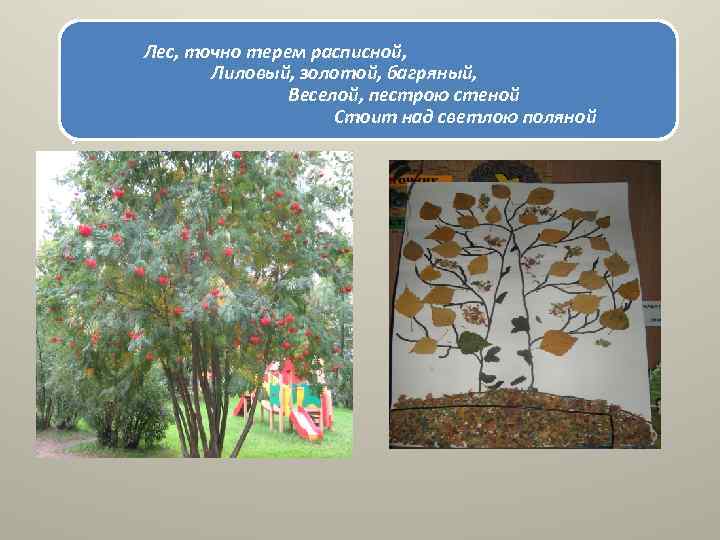 Лес, точно терем расписной,
Лиловый, золотой, багряный,
Веселой, пестрою стеной
Стоит над светлою поляной